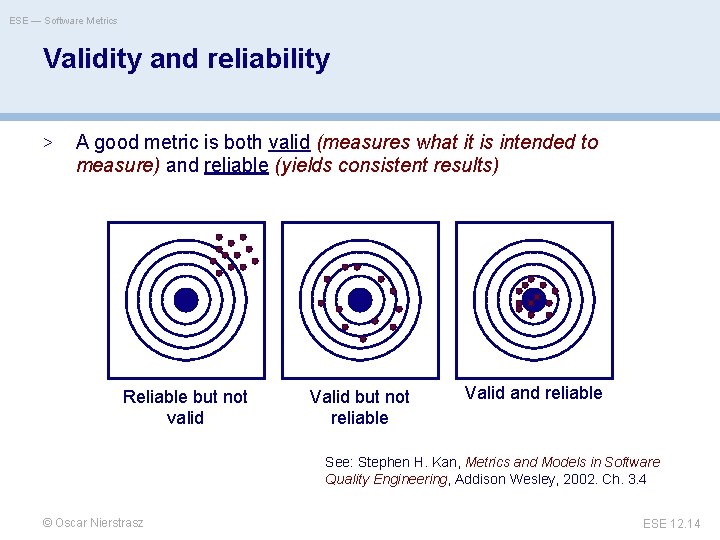 ESE — Software Metrics

Validity and reliability

> A good metric is both valid (measures what it is intended to measure) and reliable (yields consistent results)

Reliable but not valid

Valid but not reliable

Valid and reliable

See: Stephen H. Kan, Metrics and Models in Software Quality Engineering, Addison Wesley, 2002. Ch. 3.4

© Oscar Nierstrasz

ESE 12.14